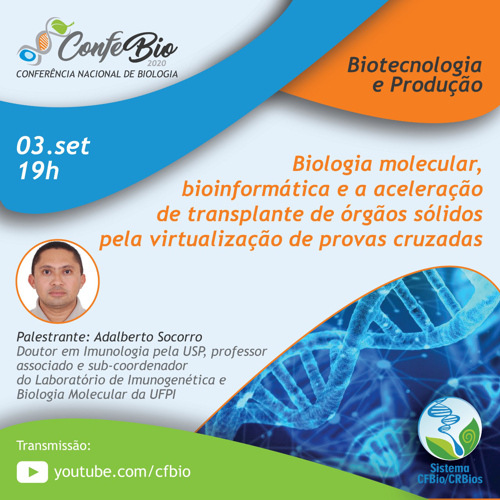 ConfeBio
2020
CONFERÊNCIA NACIONAL DE BIOLOGIA

Biotecnologia e Produção

03.set
19h

Biologia molecular, bioinformática e a aceleração de transplante de órgãos sólidos pela virtualização de provas cruzadas

Palestrante: Adalberto Socorro
Doutor em Imunologia pela USP, professor associado e sub-coordenador do Laboratório de Imunogenética e Biologia Molecular da UFPI

Transmissão:
youtube.com/cfbio

Sistema
CFBio/CRBios